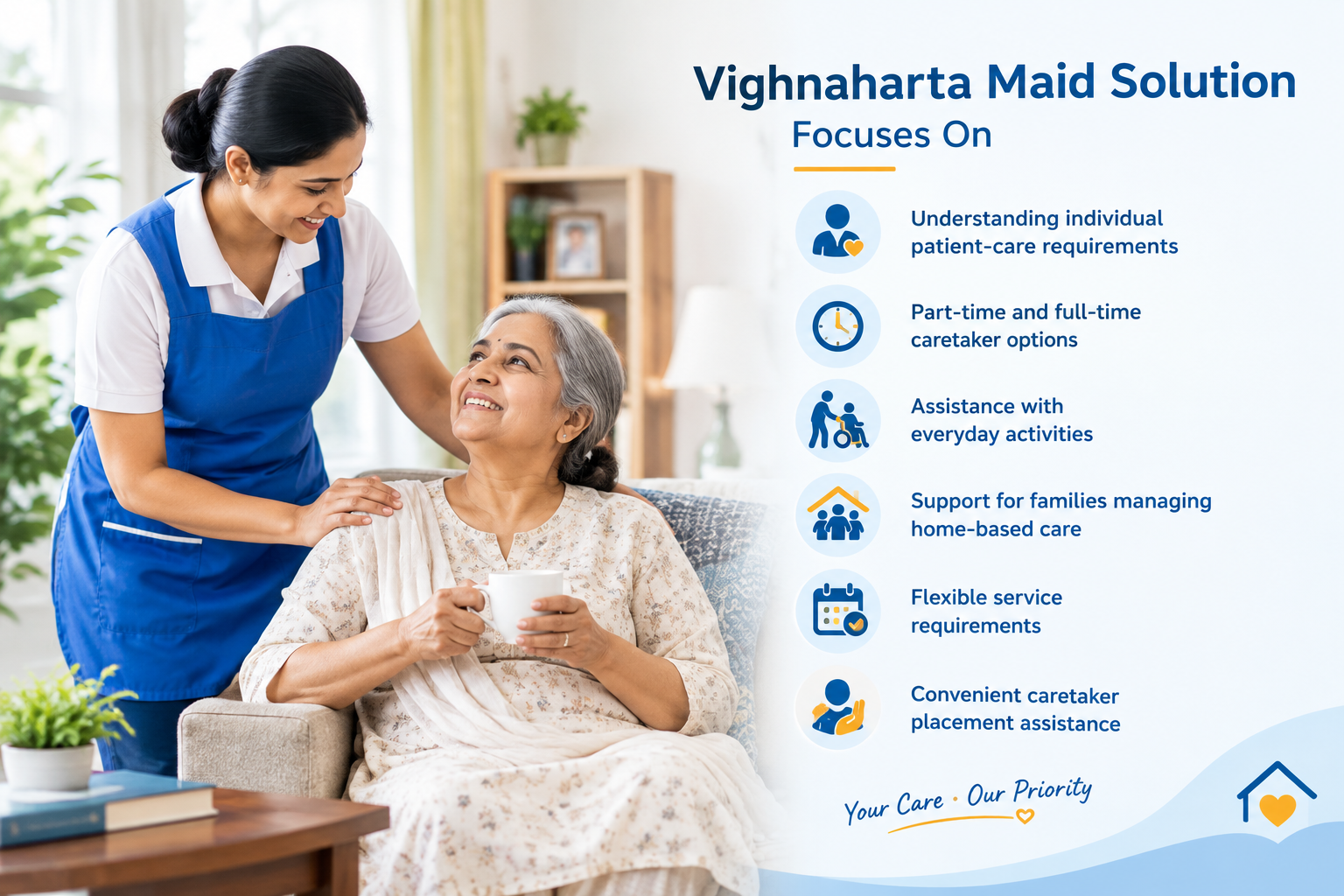 Vighnaharta Maid Solution
Focuses On

Understanding individual patient-care requirements

Part-time and full-time caretaker options

Assistance with everyday activities

Support for families managing home-based care

Flexible service requirements

Convenient caretaker placement assistance

Your Care · Our Priority